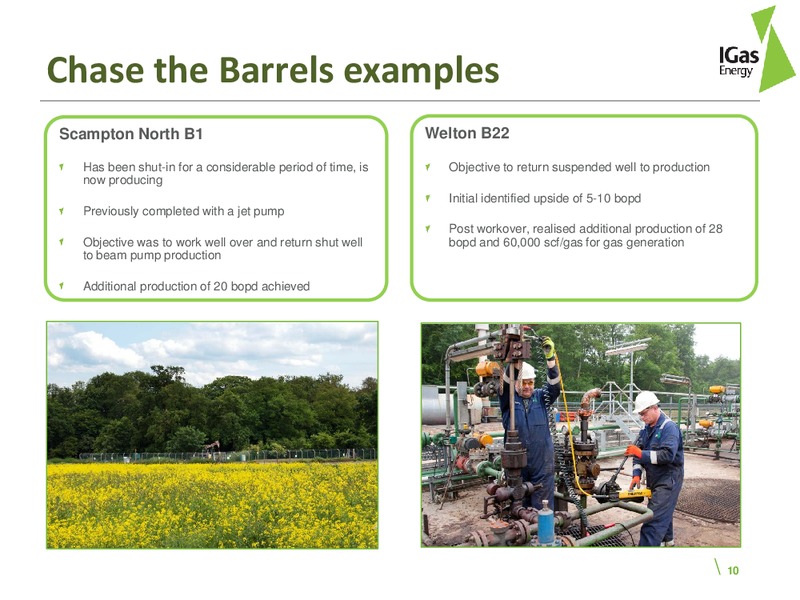 Chase the Barrels examples

IGas Energy

Scampton North B1

Has been shut-in for a considerable period of time, is now producing

Previously completed with a jet pump

Objective was to work well over and return shut well to beam pump production

Additional production of 20 bopd achieved

Welton B22

Objective to return suspended well to production

Initial identified upside of 5-10 bopd

Post workover, realised additional production of 28 bopd and 60,000 scf/gas for gas generation

10